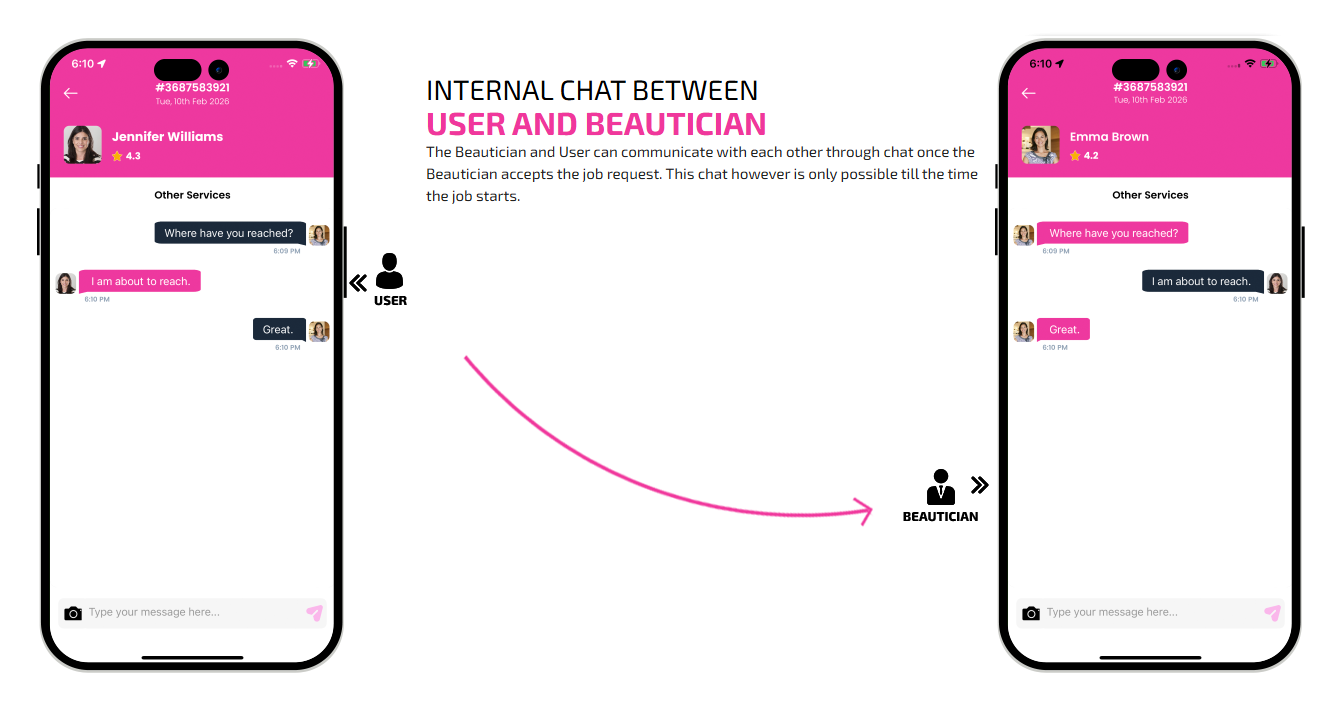 6:10

#3687583921
Tue, 10th Feb 2026

Jennifer Williams
4.3

Other Services

Where have you reached?
6:09 PM

I am about to reach.
6:10 PM

Great.
6:10 PM

Type your message here...

USER

INTERNAL CHAT BETWEEN
USER AND BEAUTICIAN
The Beautician and User can communicate with each other through chat once the Beautician accepts the job request. This chat however is only possible till the time the job starts.

BEAUTICIAN

6:10

#3687583921
Tue, 10th Feb 2026

Emma Brown
4.2

Other Services

Where have you reached?
6:09 PM

I am about to reach.
6:10 PM

Great.
6:10 PM

Type your message here...